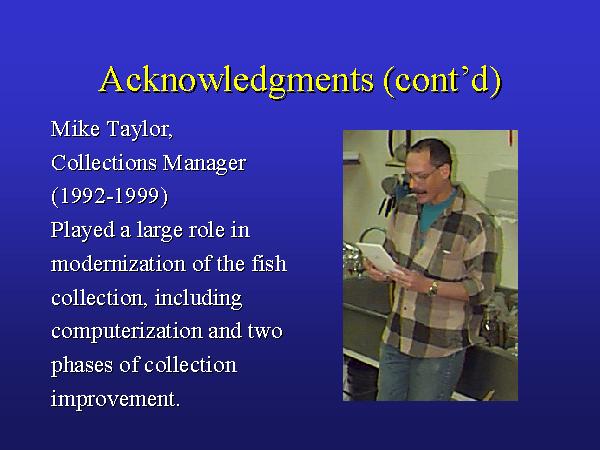 Acknowledgments (cont'd)

Mike Taylor,
Collections Manager
(1992-1999)
Played a large role in modernization of the fish collection, including computerization and two phases of collection improvement.